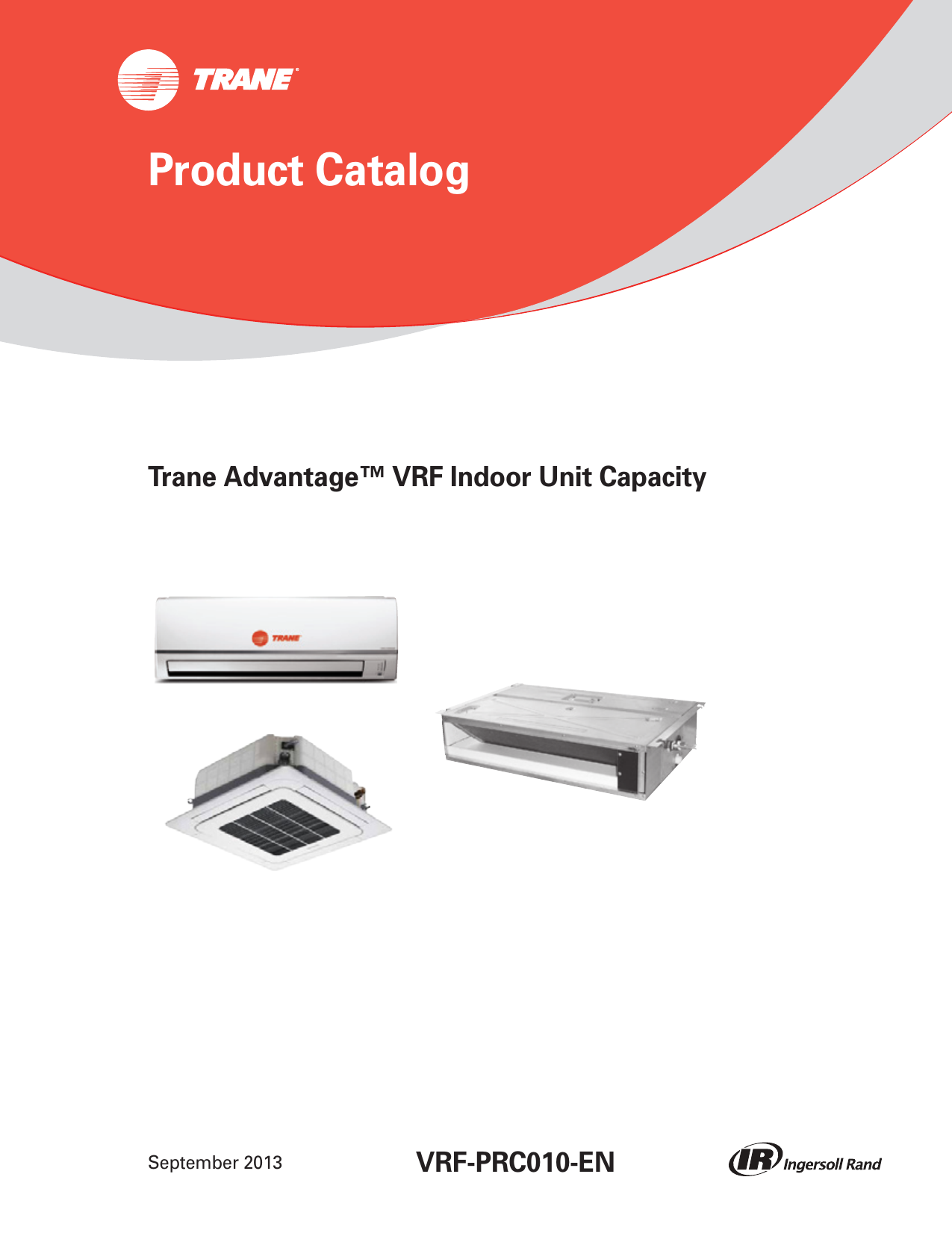 TRANE®

Product Catalog

Trane Advantage™ VRF Indoor Unit Capacity

TRANE

September 2013

VRF-PRC010-EN

IR Ingersoll Rand